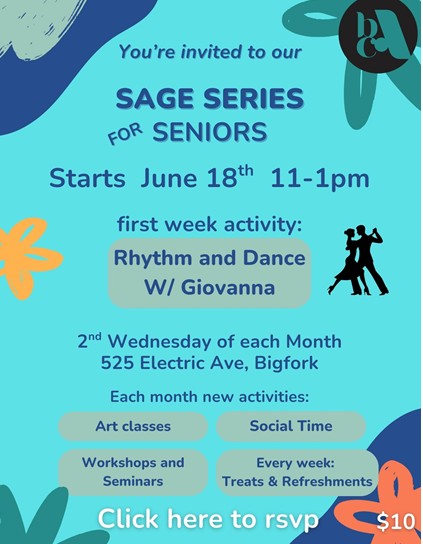 bcA

You're invited to our

SAGE SERIES FOR SENIORS

Starts June 18$^{th}$ 11-1pm

first week activity:

Rhythm and Dance W/ Giovanna

2$^{nd}$ Wednesday of each Month
525 Electric Ave, Bigfork

Each month new activities:

Art classes

Social Time

Workshops and Seminars

Every week: Treats & Refreshments

Click here to rsvp

$10